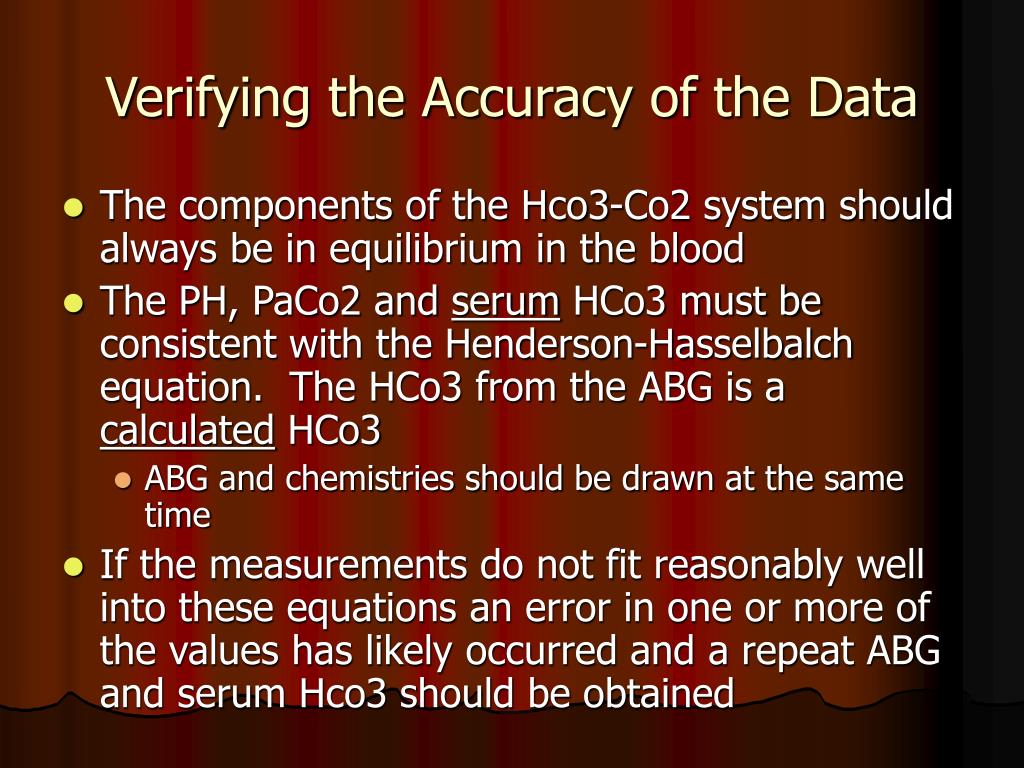 Verifying the Accuracy of the Data

- The components of the Hco3-Co2 system should always be in equilibrium in the blood
- The PH, PaCo2 and serum HCo3 must be consistent with the Henderson-Hasselbalch equation. The HCo3 from the ABG is a calculated HCo3
  - ABG and chemistries should be drawn at the same time
- If the measurements do not fit reasonably well into these equations an error in one or more of the values has likely occurred and a repeat ABG and serum Hco3 should be obtained